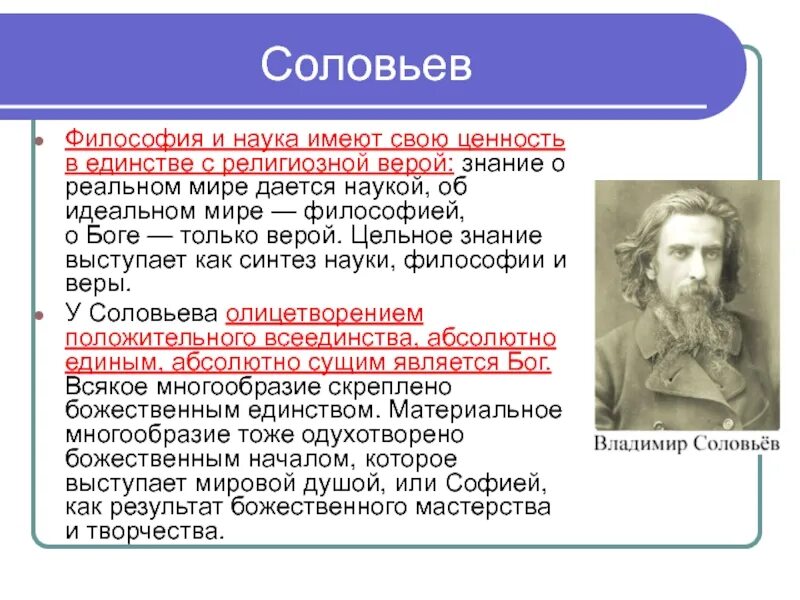 Соловьев

Философия и наука имеют свою ценность в единстве с религиозной верой: знание о реальном мире дается наукой, об идеальном мире — философией, о Боге — только верой. Цельное знание выступает как синтез науки, философии и веры.

У Соловьева олицетворением положительного всеединства, абсолютно единым, абсолютно сущим является Бог. Всякое многообразие скреплено божественным единством. Материальное многообразие тоже одухотворено божественным началом, которое выступает мировой душой, или Софией, как результат божественного мастерства и творчества.

Владимир Соловьёв